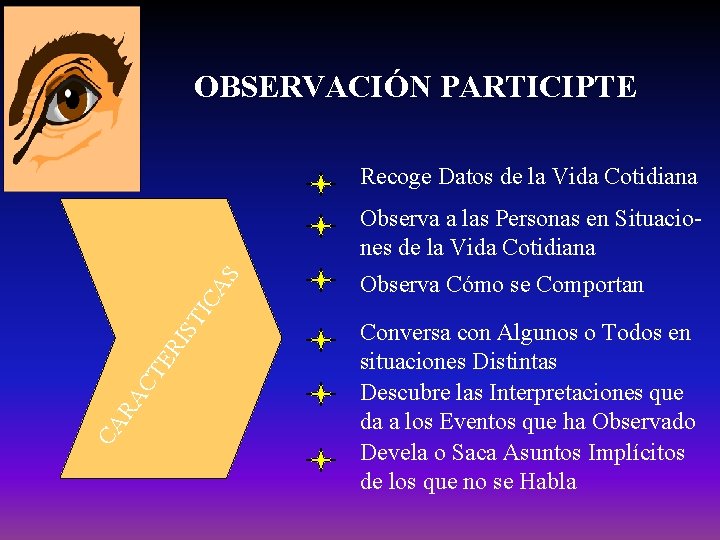 OBSERVACIÓN PARTICIPTE

CARACTERISTICAS

Recoge Datos de la Vida Cotidiana

Observa a las Personas en Situaciones de la Vida Cotidiana

Observa Cómo se Comportan

Conversa con Algunos o Todos en situaciones Distintas

Descubre las Interpretaciones que da a los Eventos que ha Observado

Devela o Saca Asuntos Implícitos de los que no se Habla